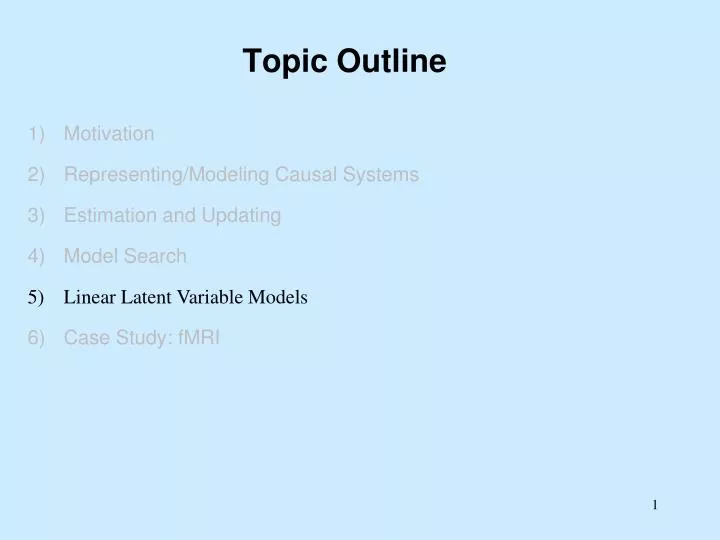 Topic Outline

1) Motivation

2) Representing/Modeling Causal Systems

3) Estimation and Updating

4) Model Search

5) Linear Latent Variable Models

6) Case Study: fMRI

1